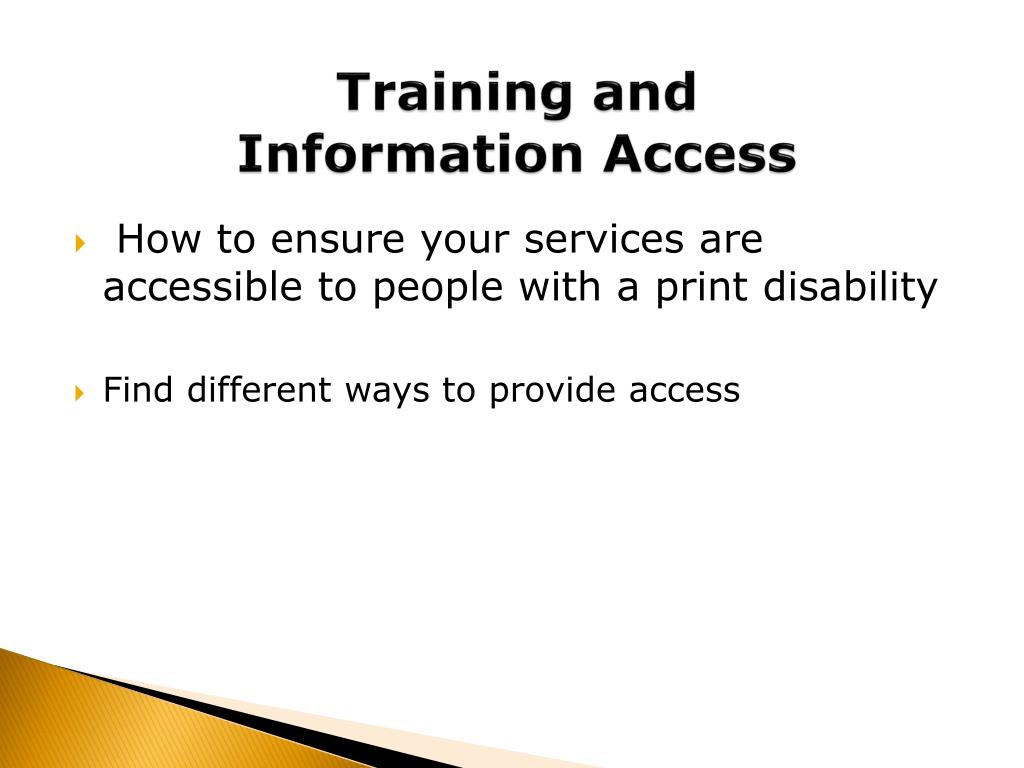 Training and
Information Access

How to ensure your services are accessible to people with a print disability

Find different ways to provide access